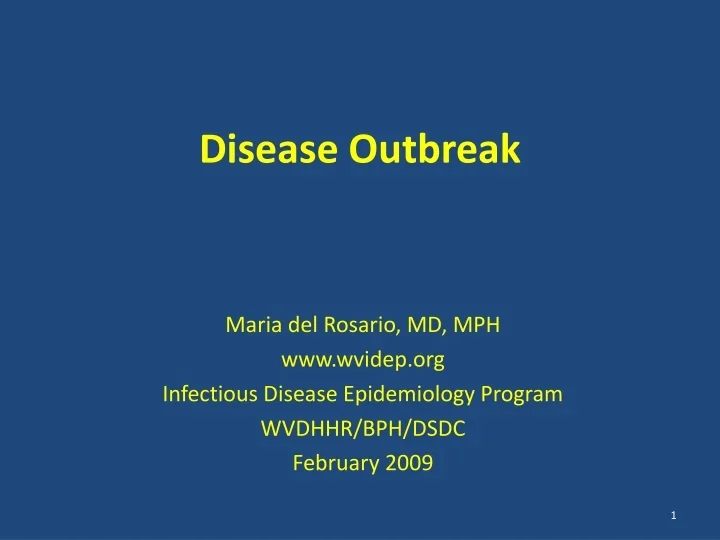 Disease Outbreak

Maria del Rosario, MD, MPH
www.wvidep.org
Infectious Disease Epidemiology Program
WVDHHR/BPH/DSDC
February 2009

1